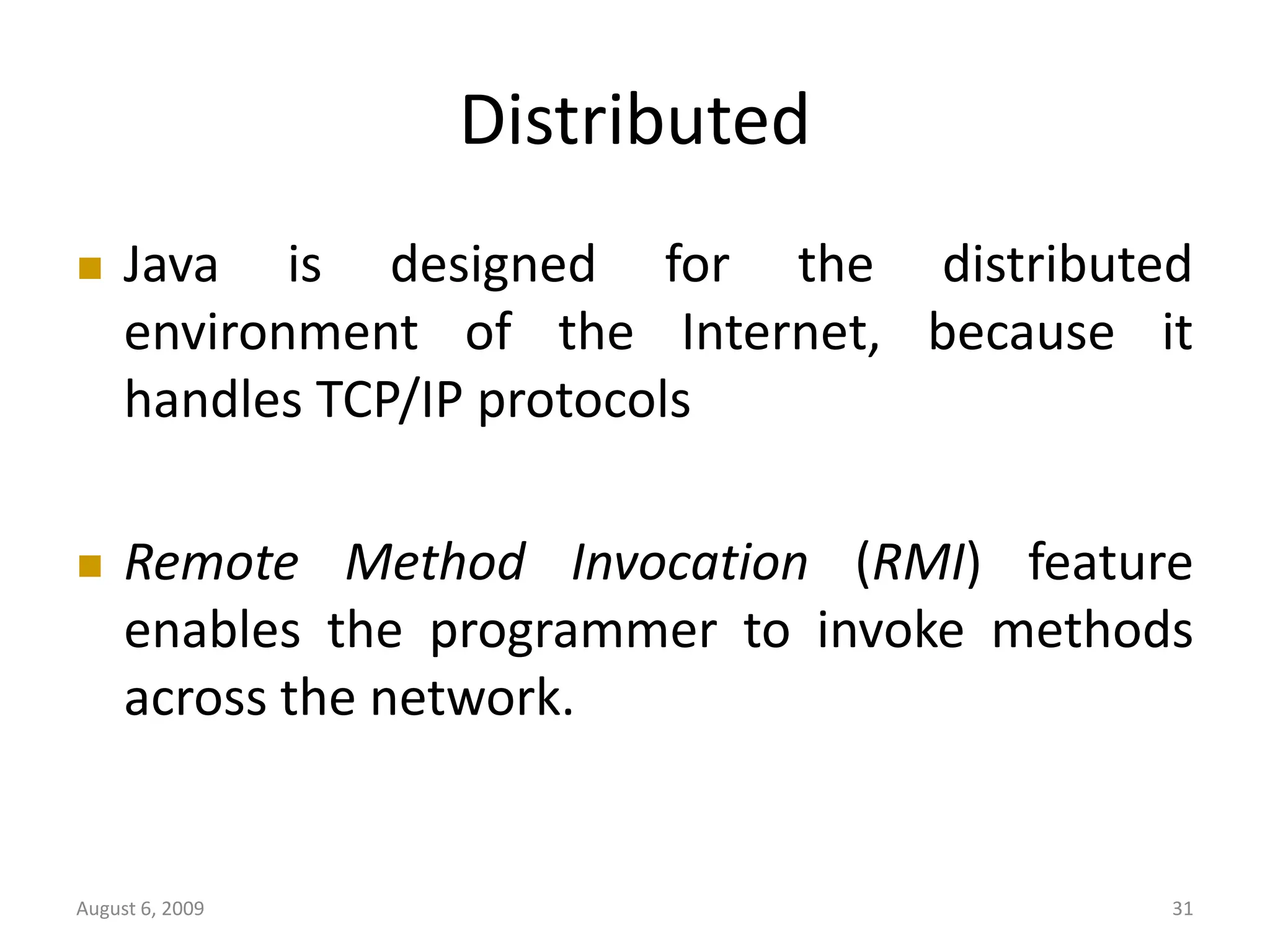 Distributed

Java is designed for the distributed environment of the Internet, because it handles TCP/IP protocols

Remote Method Invocation (RMI) feature enables the programmer to invoke methods across the network.

August 6, 2009

31